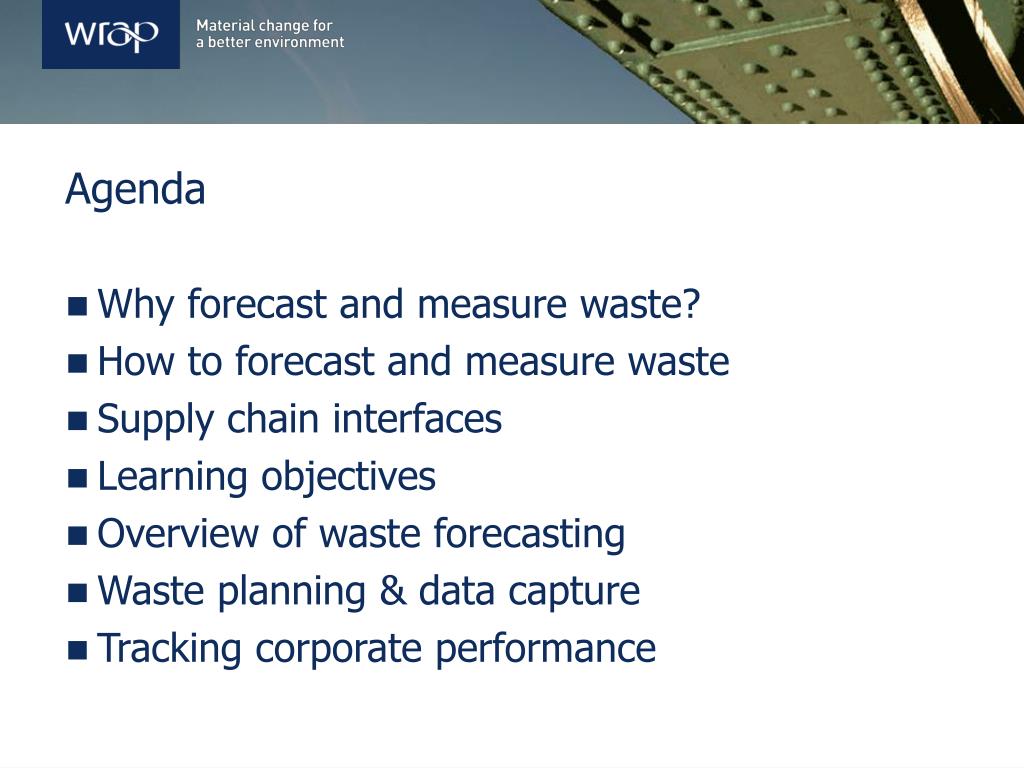 wrap

Material change for
a better environment

Agenda

- Why forecast and measure waste?
- How to forecast and measure waste
- Supply chain interfaces
- Learning objectives
- Overview of waste forecasting
- Waste planning & data capture
- Tracking corporate performance